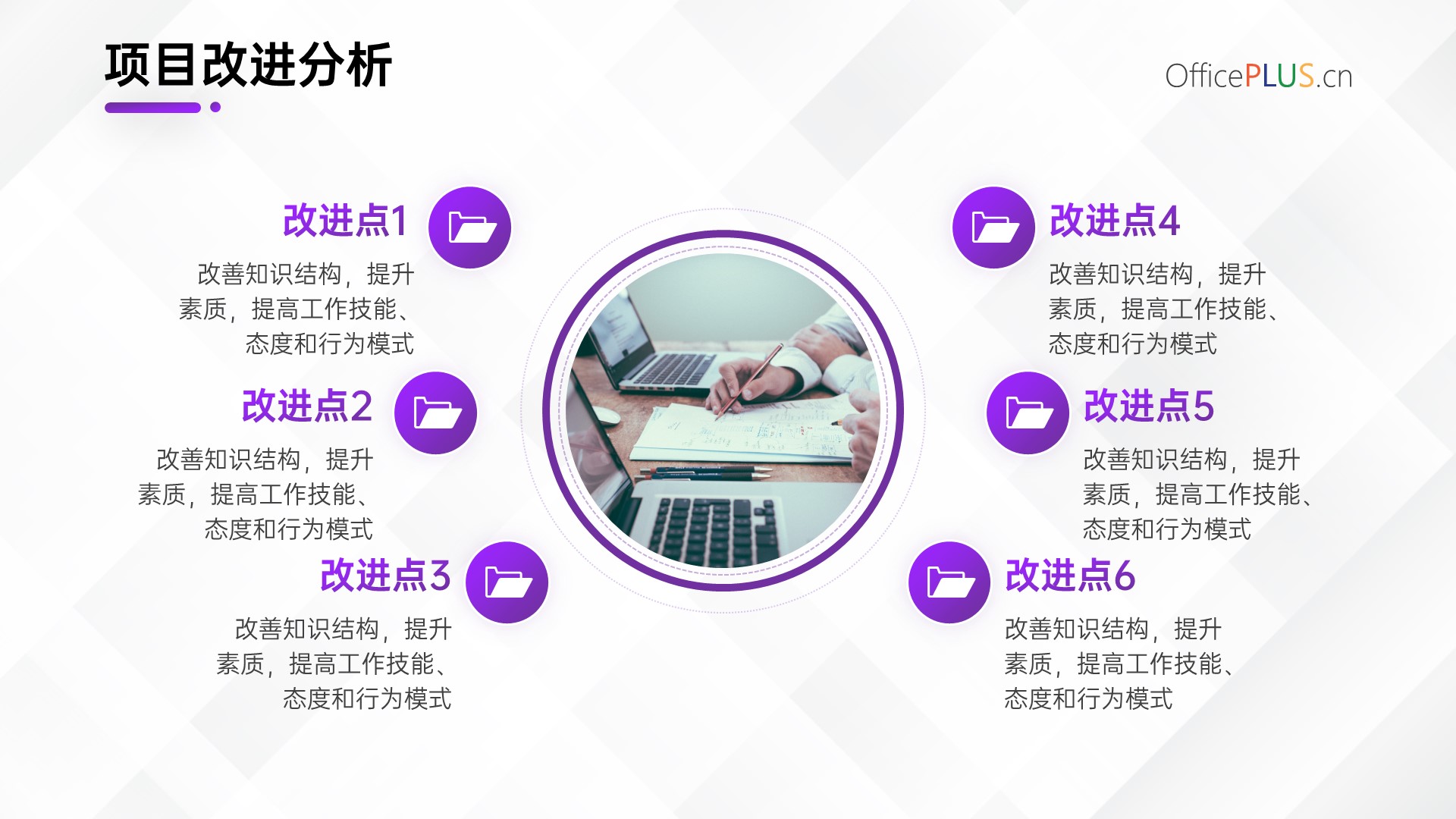 项目改进分析

OfficePLUS.cn

改进点1

改善知识结构，提升素质，提高工作技能、态度和行为模式

改进点2

改善知识结构，提升素质，提高工作技能、态度和行为模式

改进点3

改善知识结构，提升素质，提高工作技能、态度和行为模式

改进点4

改善知识结构，提升素质，提高工作技能、态度和行为模式

改进点5

改善知识结构，提升素质，提高工作技能、态度和行为模式

改进点6

改善知识结构，提升素质，提高工作技能、态度和行为模式